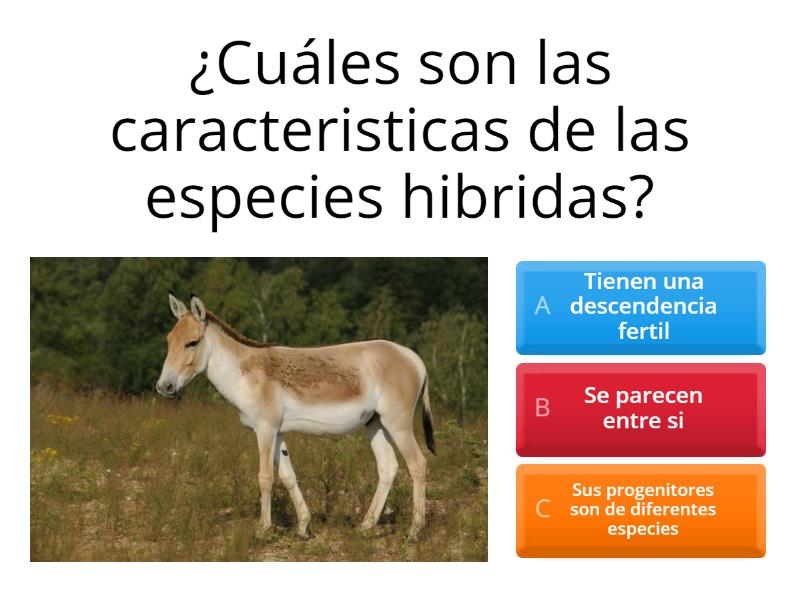 ¿Cuáles son las caracteristicas de las especies hibridas?

A Tienen una descendencia fertil

B Se parecen entre si

C Sus progenitores son de diferentes especies